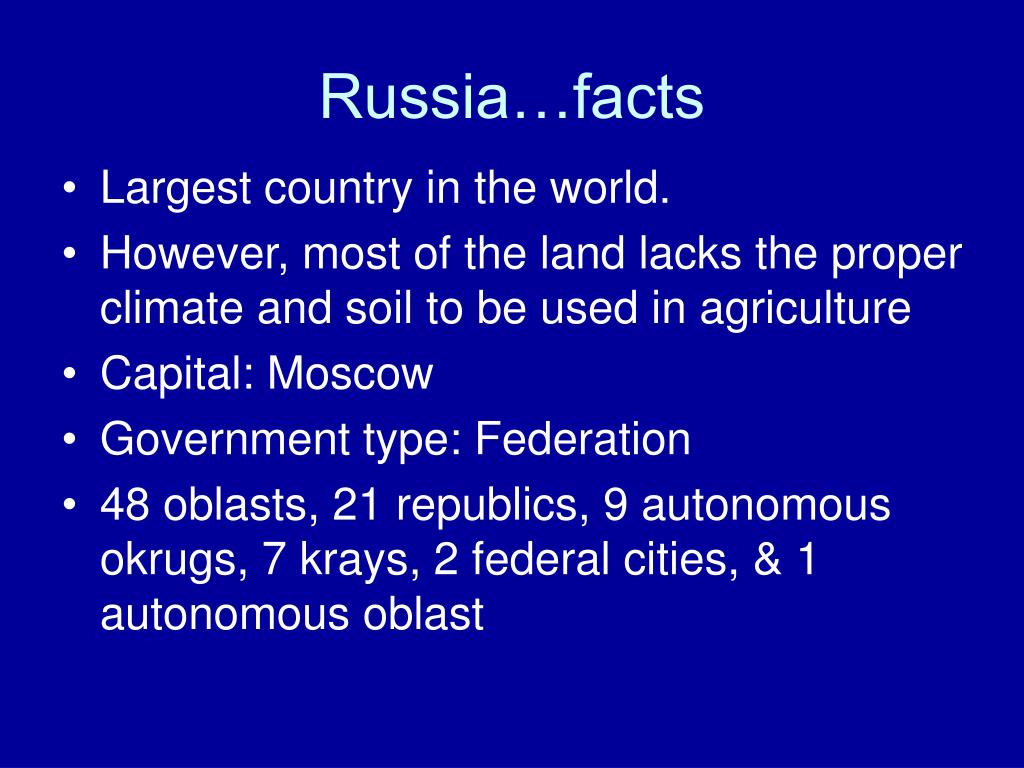 Russia…facts

• Largest country in the world.
• However, most of the land lacks the proper climate and soil to be used in agriculture
• Capital: Moscow
• Government type: Federation
• 48 oblasts, 21 republics, 9 autonomous okrugs, 7 krays, 2 federal cities, & 1 autonomous oblast